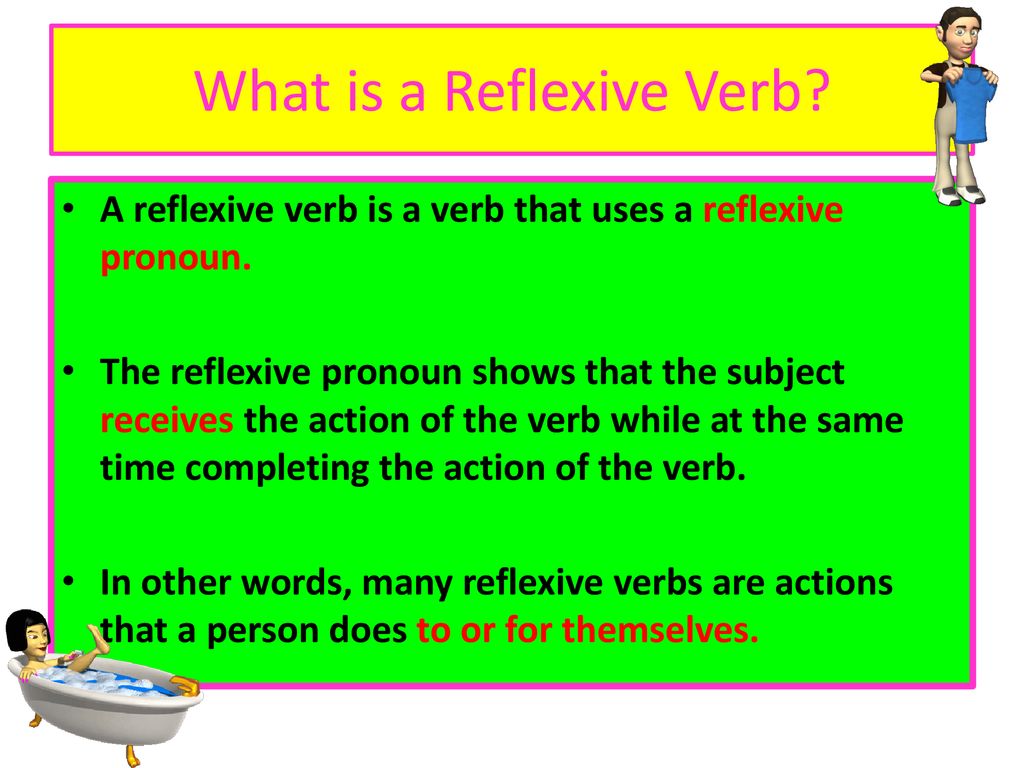 What is a Reflexive Verb?

• A reflexive verb is a verb that uses a reflexive pronoun.

• The reflexive pronoun shows that the subject receives the action of the verb while at the same time completing the action of the verb.

• In other words, many reflexive verbs are actions that a person does to or for themselves.